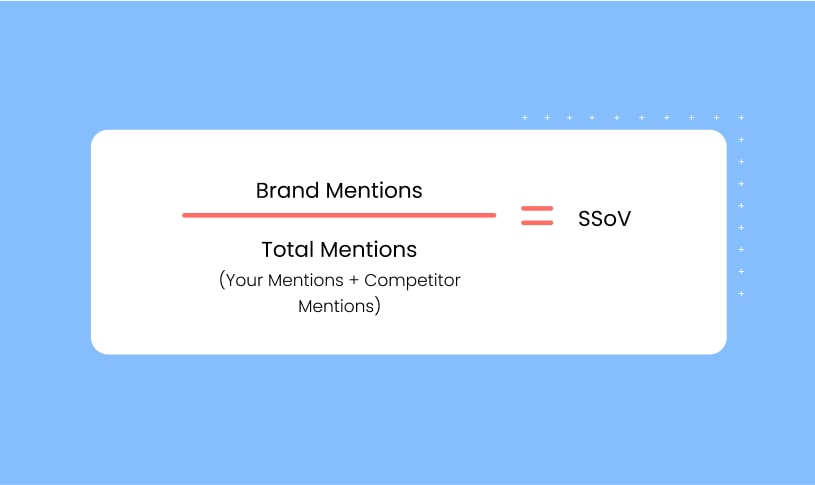 $\frac{\text{Brand Mentions}}{\text{Total Mentions (Your Mentions + Competitor Mentions)}} = \text{SSoV}$